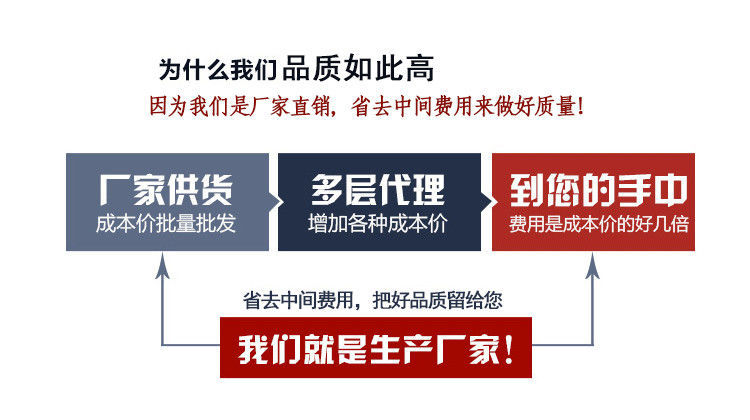 为什么我们品质如此高
因为我们是厂家直销，省去中间费用来做好质量！

厂家供货
成本价批量批发

多层代理
增加各种成本价

到您的手中
费用是成本价的好几倍

省去中间费用，把好品质留给您

我们就是生产厂家！